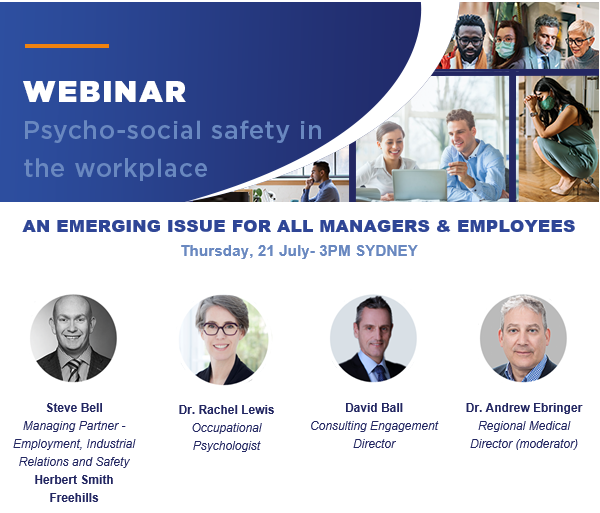 WEBINAR
Psycho-social safety in the workplace

AN EMERGING ISSUE FOR ALL MANAGERS & EMPLOYEES
Thursday, 21 July- 3PM SYDNEY

Steve Bell
Managing Partner - Employment, Industrial Relations and Safety
Herbert Smith Freehills

Dr. Rachel Lewis
Occupational Psychologist

David Ball
Consulting Engagement Director

Dr. Andrew Ebringer
Regional Medical Director (moderator)